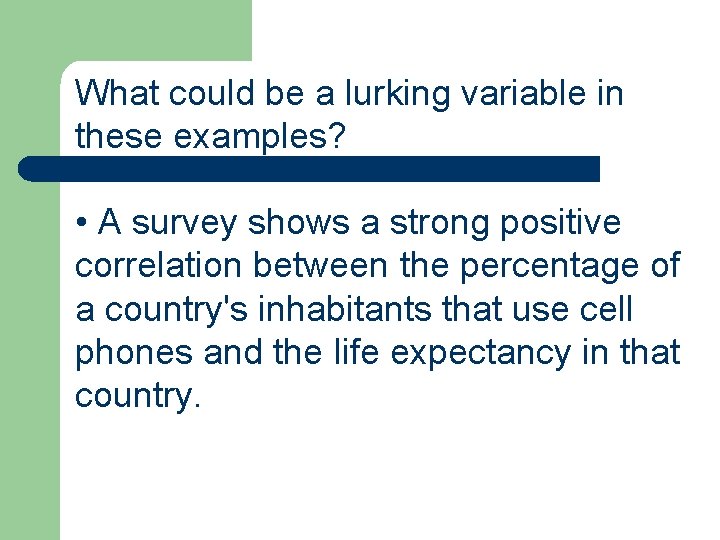 What could be a lurking variable in these examples?

• A survey shows a strong positive correlation between the percentage of a country's inhabitants that use cell phones and the life expectancy in that country.